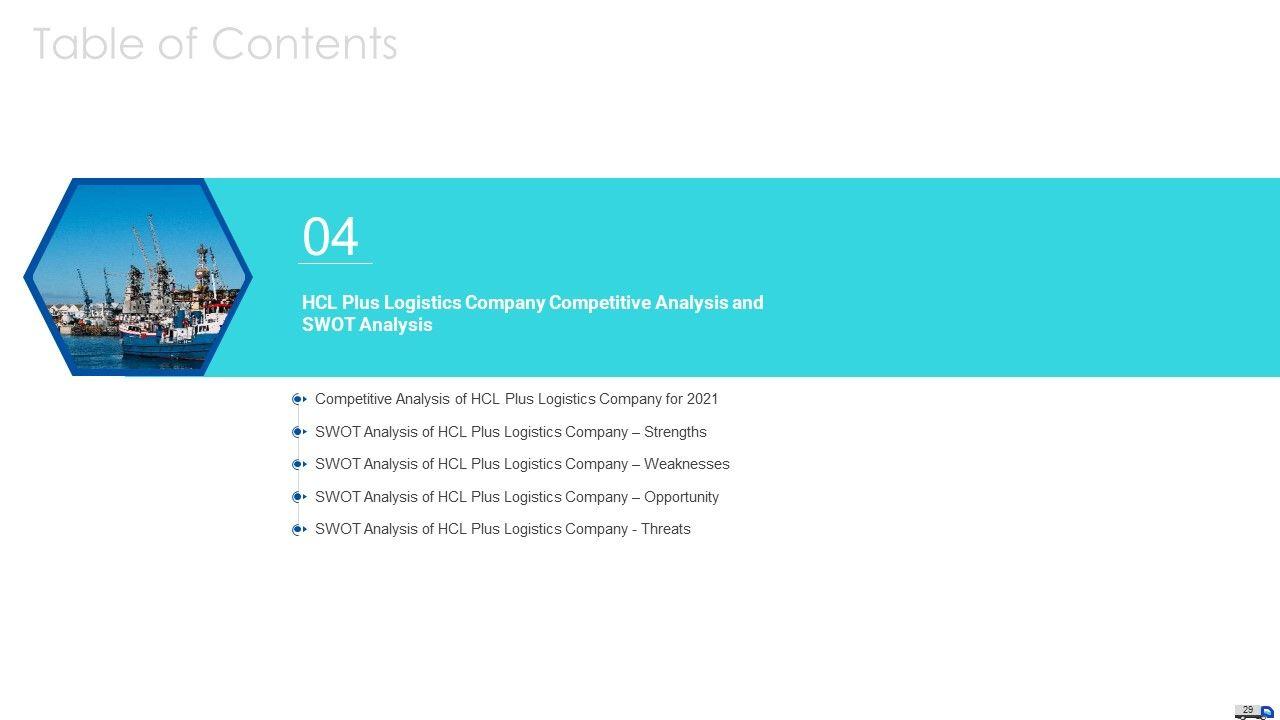 Table of Contents

04

HCL Plus Logistics Company Competitive Analysis and SWOT Analysis

Competitive Analysis of HCL Plus Logistics Company for 2021

SWOT Analysis of HCL Plus Logistics Company – Strengths

SWOT Analysis of HCL Plus Logistics Company – Weaknesses

SWOT Analysis of HCL Plus Logistics Company – Opportunity

SWOT Analysis of HCL Plus Logistics Company - Threats

29